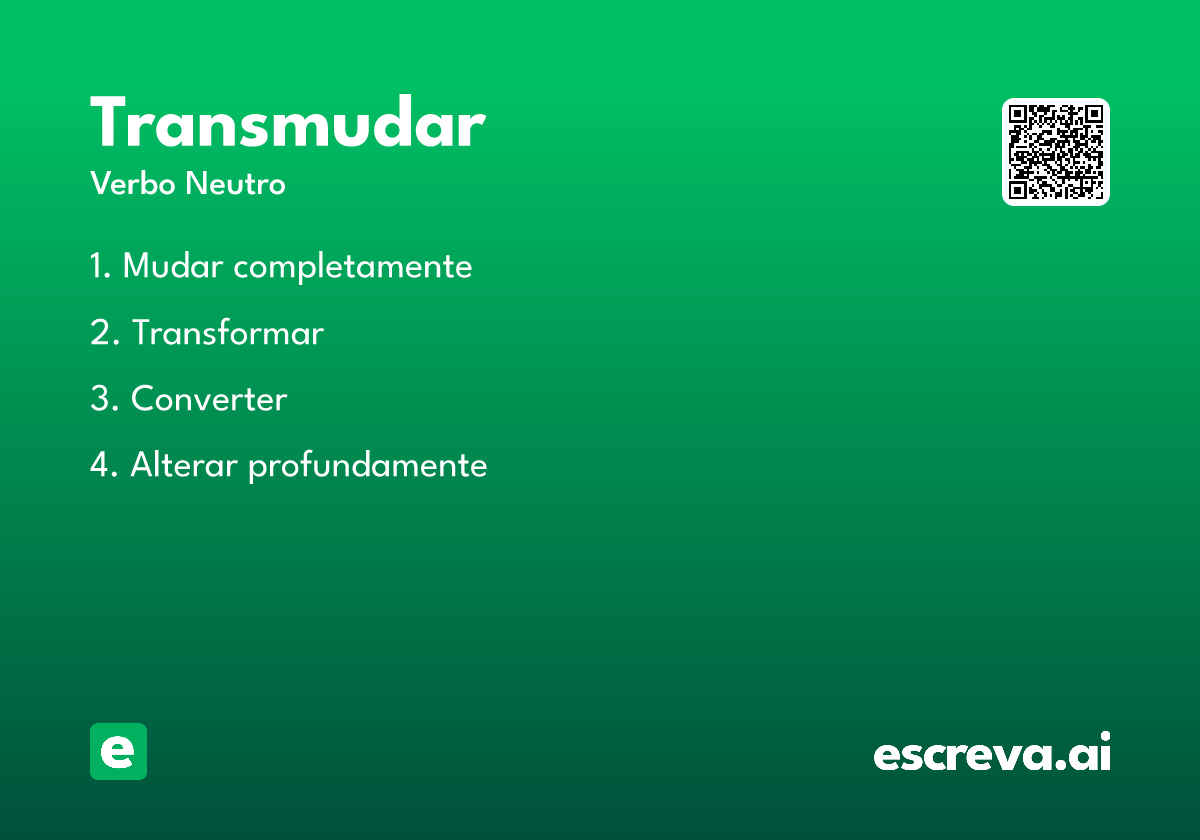 Transmudar
Verbo Neutro

1. Mudar completamente

2. Transformar

3. Converter

4. Alterar profundamente

e

escreva.ai